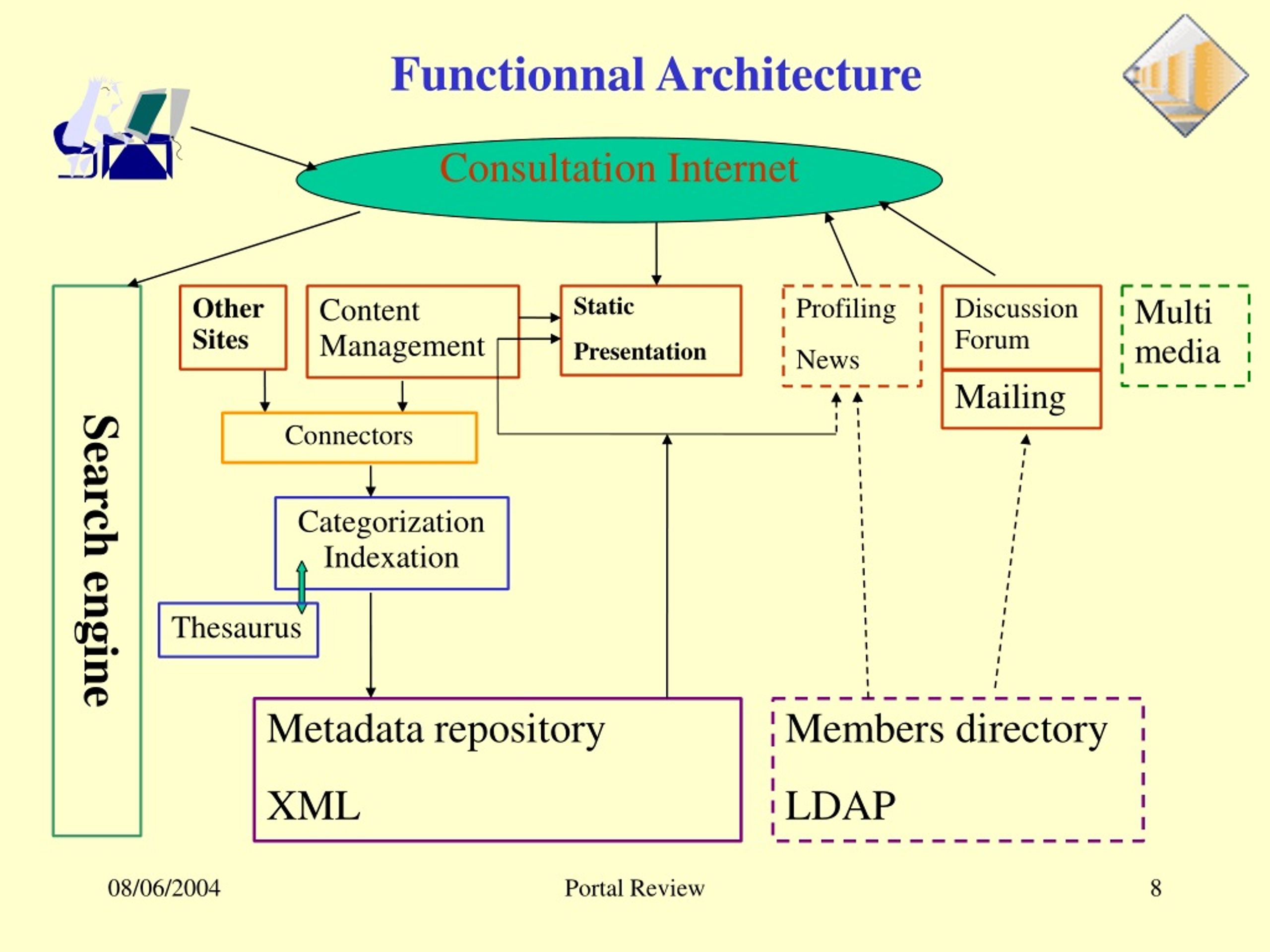 Functionnal Architecture

Consultation Internet

Search engine

Other Sites

Content Management

Static Presentation

Profiling

News

Discussion Forum

Mailing

Multi media

Connectors

Categorization Indexation

Thesaurus

Metadata repository

XML

Members directory

LDAP

08/06/2004

Portal Review

8